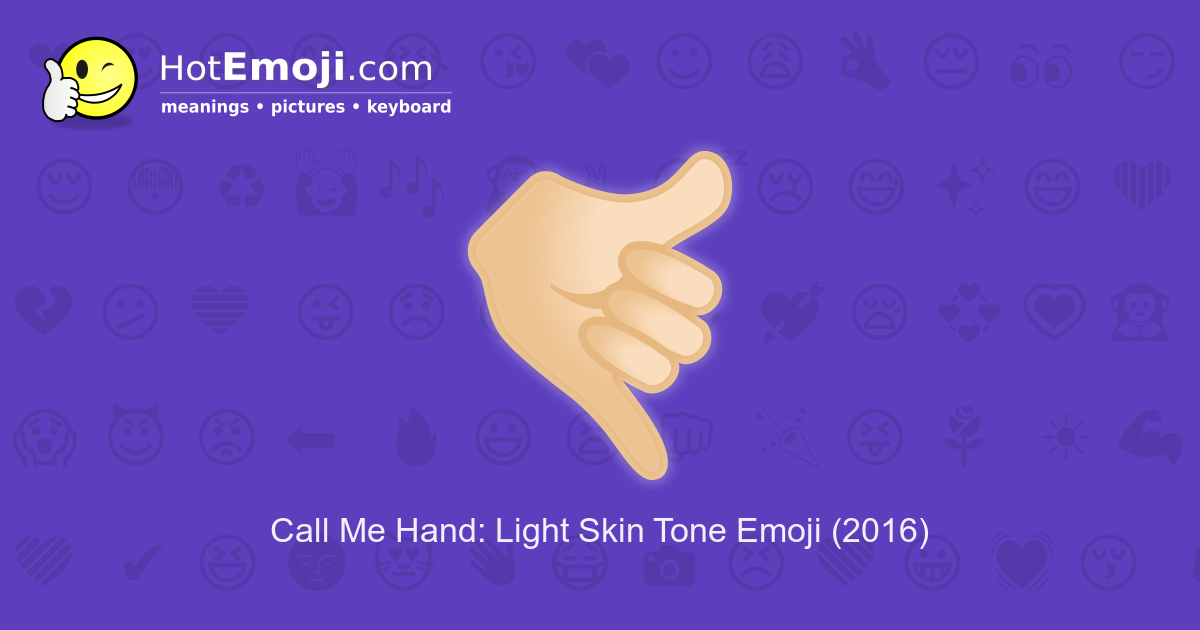 HotEmoji.com
meanings • pictures • keyboard

Call Me Hand: Light Skin Tone Emoji (2016)